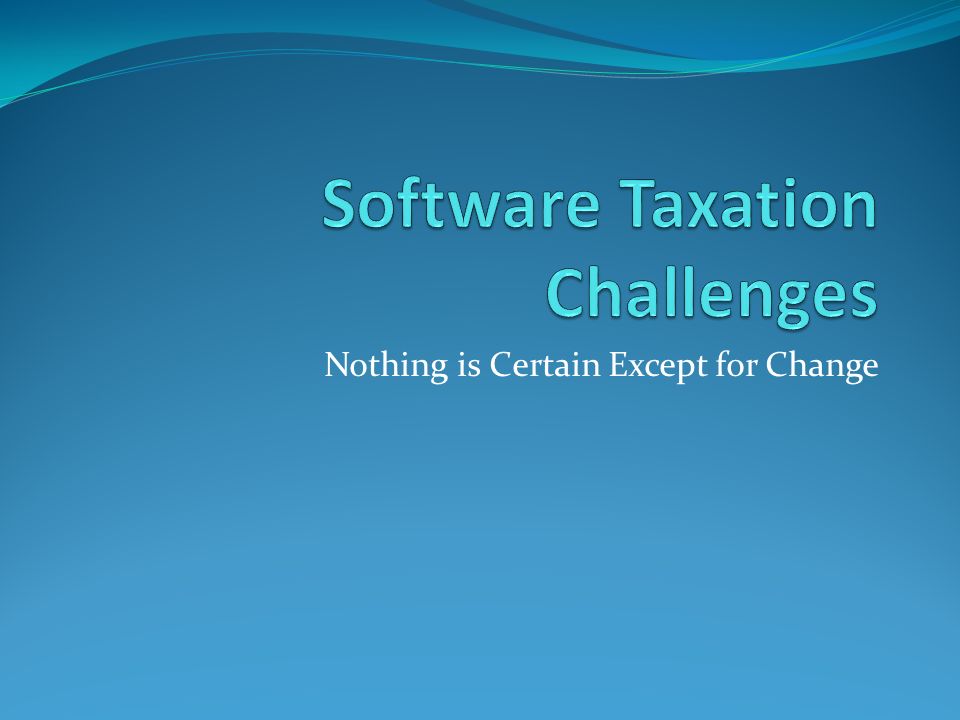 Software Taxation Challenges

Nothing is Certain Except for Change